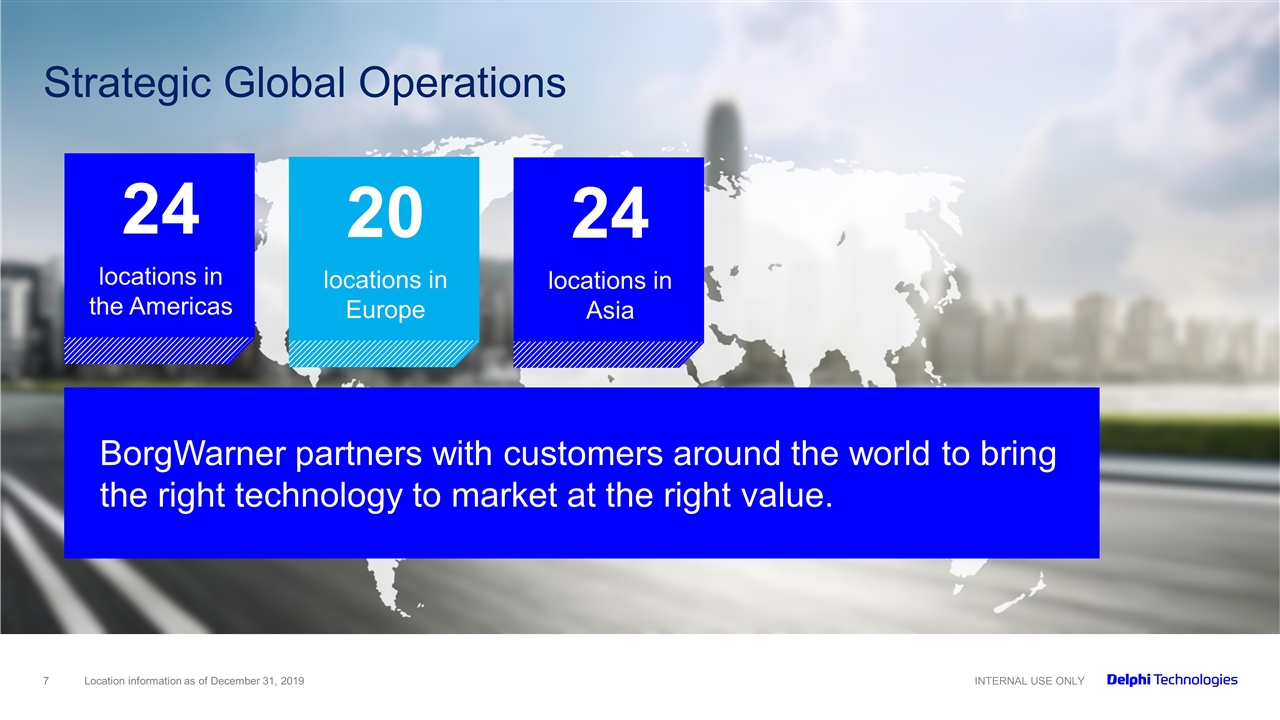 Strategic Global Operations

24
locations in the Americas

20
locations in Europe

24
locations in Asia

BorgWarner partners with customers around the world to bring the right technology to market at the right value.

7 Location information as of December 31, 2019

INTERNAL USE ONLY

Delphi Technologies